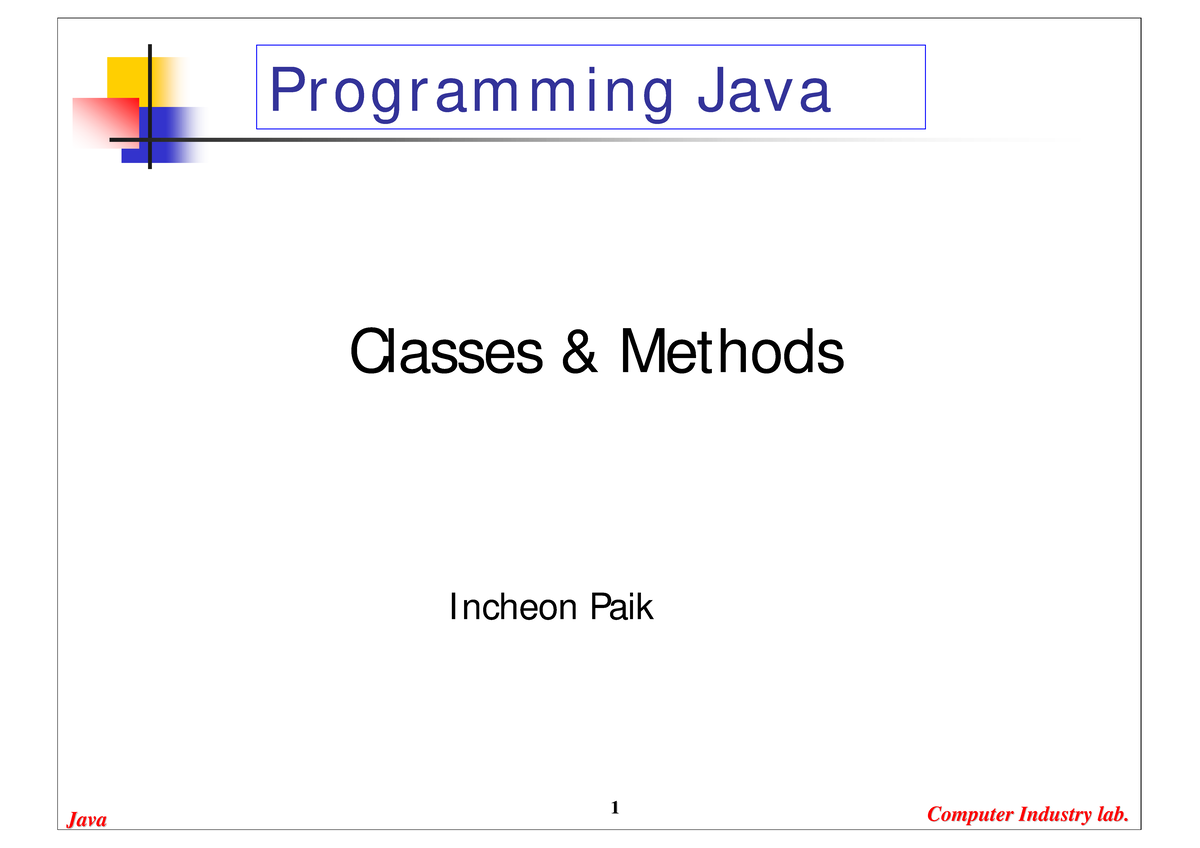 Programming Java

Classes & Methods

Incheon Paik

Java

1

Computer Industry lab.